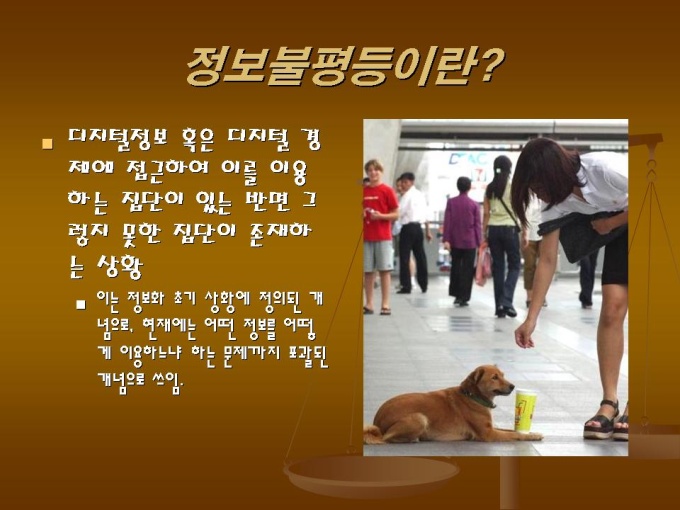 정보불평등이란?

디지털정보 혹은 디지털 경제에 접근하여 이를 이용하는 집단이 있는 반면 그렇지 못한 집단이 존재하는 상황

이는 정보화 초기 상황에 정의된 개념으로, 현재에는 어떤 정보를 어떻게 이용하느냐 하는 문제까지 포괄된 개념으로 쓰임.